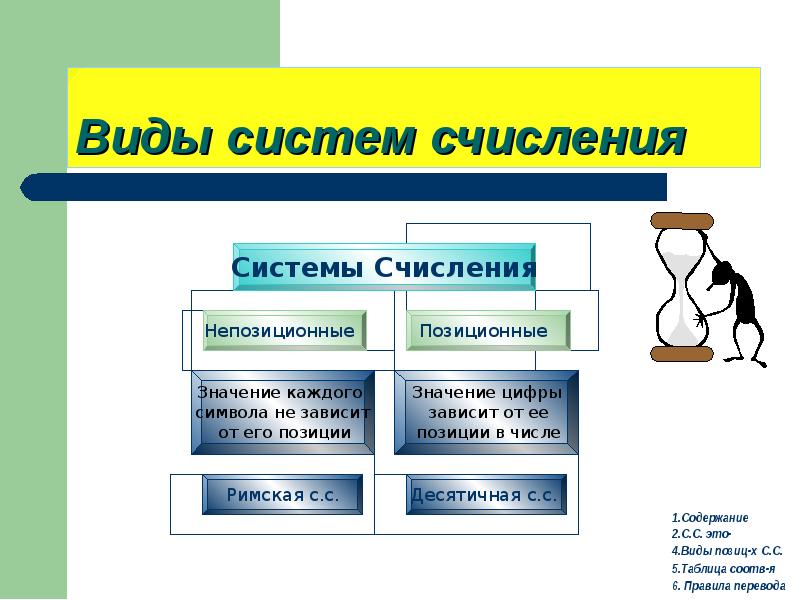 Виды систем счисления

Системы Счисления

Непозиционные

Позиционные

Значение каждого символа не зависит от его позиции

Значение цифры зависит от ее позиции в числе

Римская с.с.

Десятичная с.с.

1.Содержание
2.С.С. это-
4.Виды позиц-х С.С.
5.Таблица соотв-я
6. Правила перевода